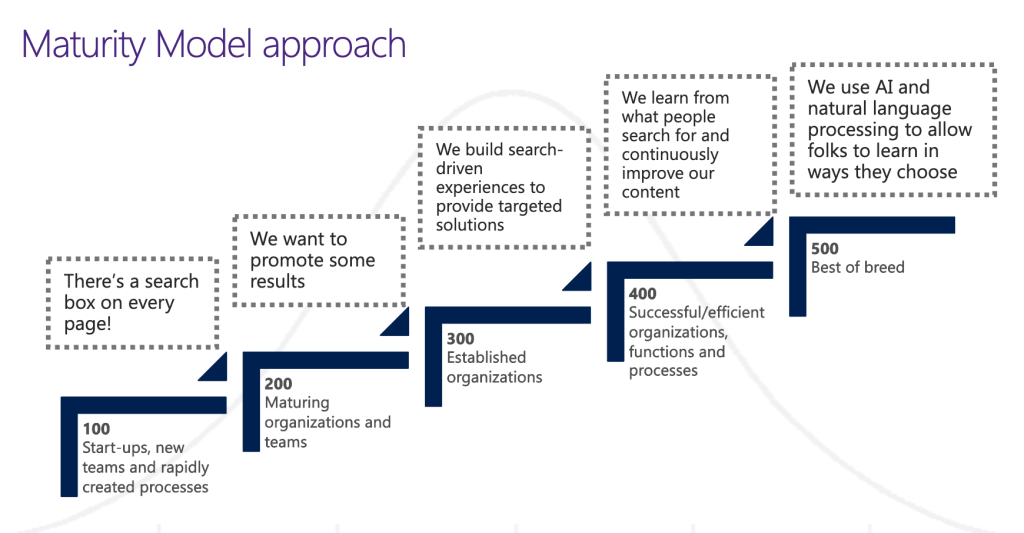 Maturity Model approach

There's a search box on every page!

100
Start-ups, new teams and rapidly created processes

We want to promote some results

200
Maturing organizations and teams

We build search-driven experiences to provide targeted solutions

300
Established organizations

We learn from what people search for and continuously improve our content

400
Successful/efficient organizations, functions and processes

We use AI and natural language processing to allow folks to learn in ways they choose

500
Best of breed